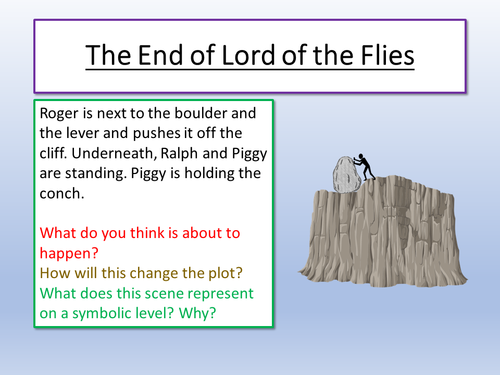 The End of Lord of the Flies

Roger is next to the boulder and the lever and pushes it off the cliff. Underneath, Ralph and Piggy are standing. Piggy is holding the conch.

What do you think is about to happen?
How will this change the plot?
What does this scene represent on a symbolic level? Why?